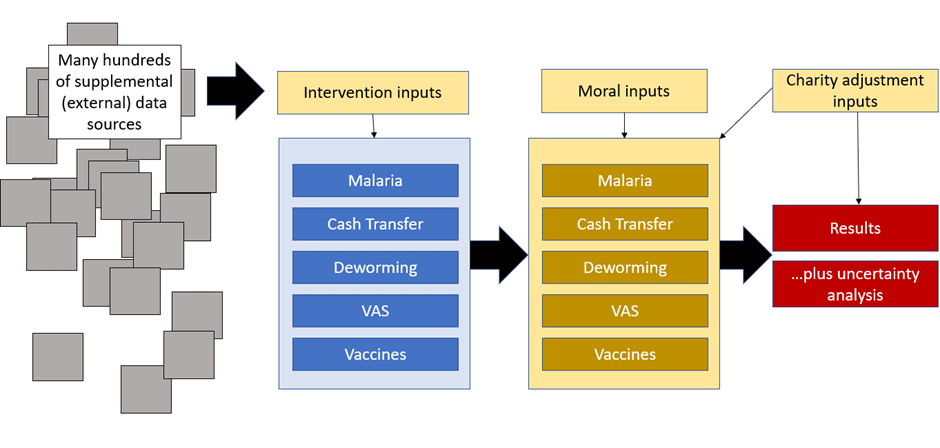 Many hundreds of supplemental (external) data sources

Intervention inputs

Malaria
Cash Transfer
Deworming
VAS
Vaccines

Moral inputs

Malaria
Cash Transfer
Deworming
VAS
Vaccines

Charity adjustment inputs

Results

...plus uncertainty analysis